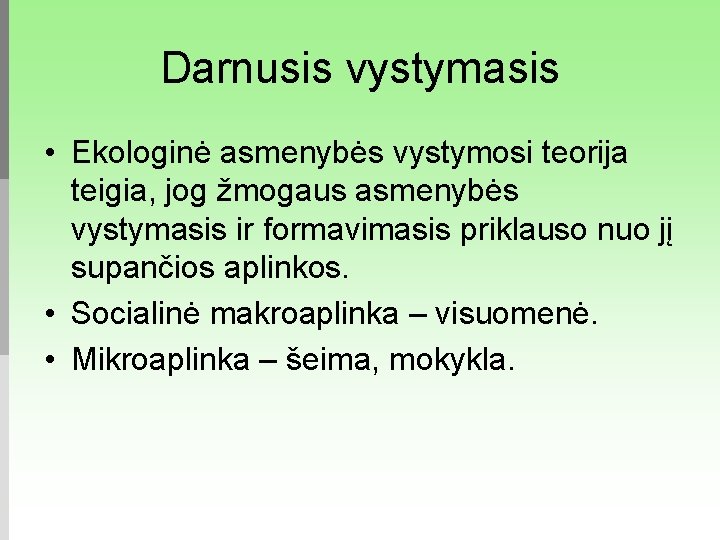 Darnusis vystymasis

• Ekologinė asmenybės vystymosi teorija teigia, jog žmogaus asmenybės vystymasis ir formavimasis priklauso nuo jį supančios aplinkos.
• Socialinė makroaplinka – visuomenė.
• Mikroaplinka – šeima, mokykla.